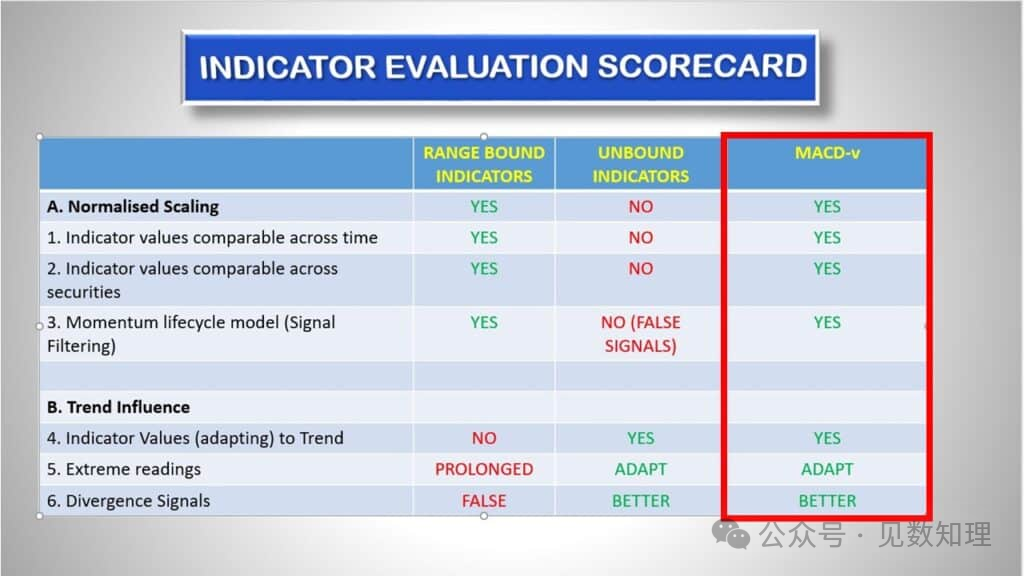 INDICATOR EVALUATION SCORECARD

| | RANGE BOUND INDICATORS | UNBOUND INDICATORS | MACD-v |
|---|---|---|---|
| **A. Normalised Scaling** | YES | NO | YES |
| 1. Indicator values comparable across time | YES | NO | YES |
| 2. Indicator values comparable across securities | YES | NO | YES |
| 3. Momentum lifecycle model (Signal Filtering) | YES | NO (FALSE SIGNALS) | YES |
| | | | |
| **B. Trend Influence** | | | |
| 4. Indicator Values (adapting) to Trend | NO | YES | YES |
| 5. Extreme readings | PROLONGED | ADAPT | ADAPT |
| 6. Divergence Signals | FALSE | BETTER | BETTER |

公众号 · 见数知理